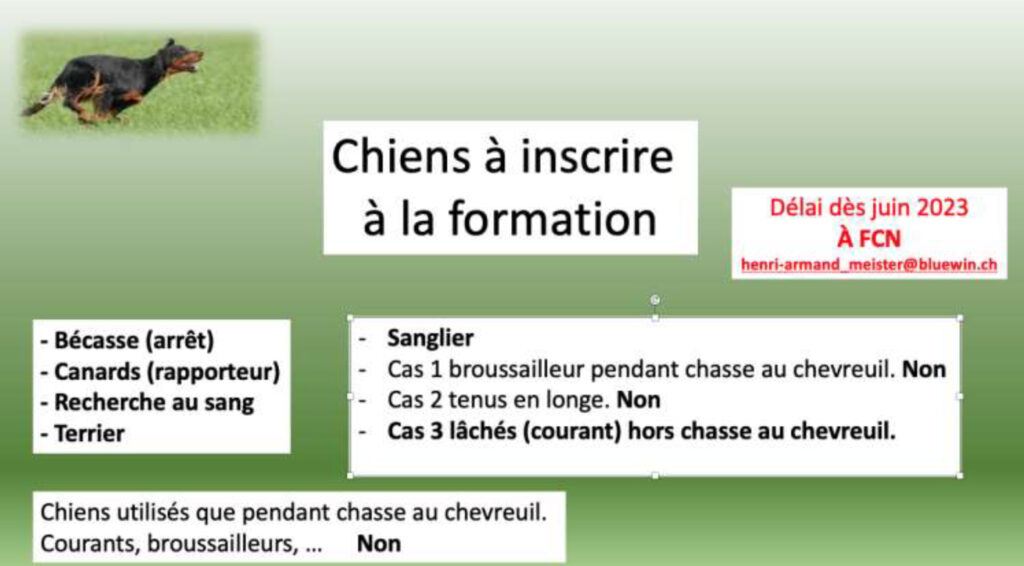 Chiens à inscrire à la formation

Délai dès juin 2023
À FCN
henri-armand_meister@bluewin.ch

- Bécasse (arrêt)
- Canards (rapporteur)
- Recherche au sang
- Terrier

- Sanglier
- Cas 1 broussailleur pendant chasse au chevreuil. Non
- Cas 2 tenus en longe. Non
- Cas 3 lâchés (courant) hors chasse au chevreuil.

Chiens utilisés que pendant chasse au chevreuil.
Courants, broussailleurs, … Non